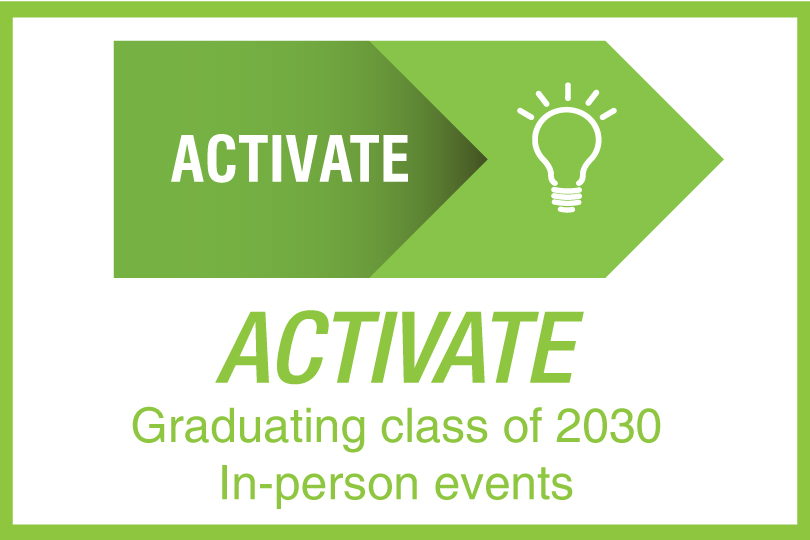 ACTIVATE

ACTIVATE

Graduating class of 2030
In-person events